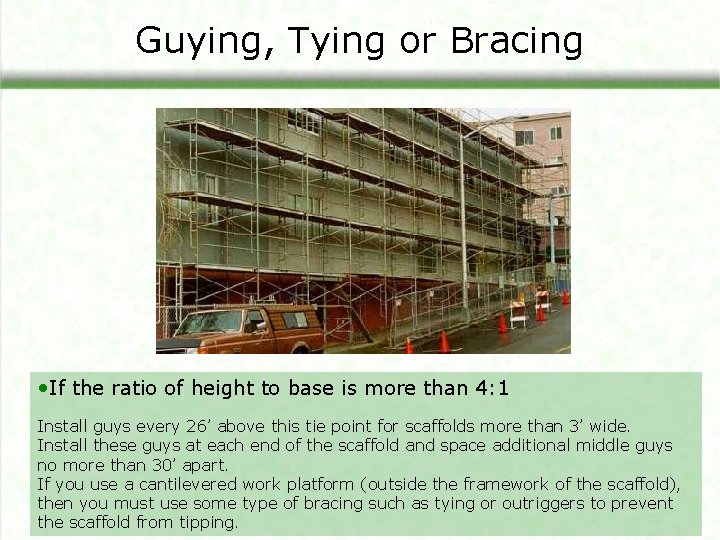 Guying, Tying or Bracing

•If the ratio of height to base is more than 4:1

Install guys every 26' above this tie point for scaffolds more than 3' wide. Install these guys at each end of the scaffold and space additional middle guys no more than 30' apart.
If you use a cantilevered work platform (outside the framework of the scaffold), then you must use some type of bracing such as tying or outriggers to prevent the scaffold from tipping.